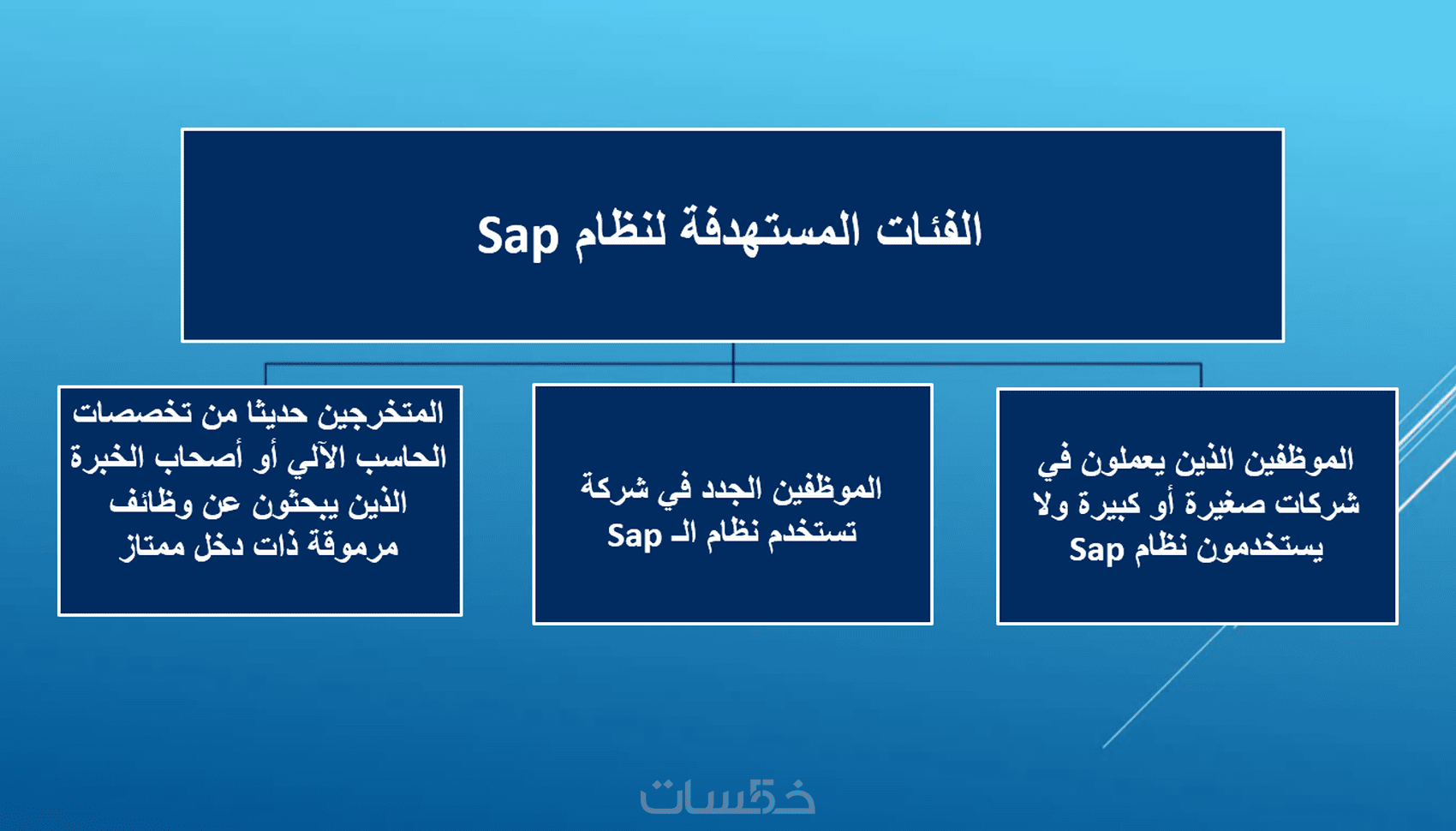 الفئات المستهدفة لنظام Sap

الموظفين الذين يعملون في شركات صغيرة أو كبيرة ولا يستخدمون نظام Sap

الموظفين الجدد في شركة تستخدم نظام الـ Sap

المتخرجين حديثا من تخصصات الحاسب الآلي أو أصحاب الخبرة الذين يبحثون عن وظائف مرموقة ذات دخل ممتاز

خمسات